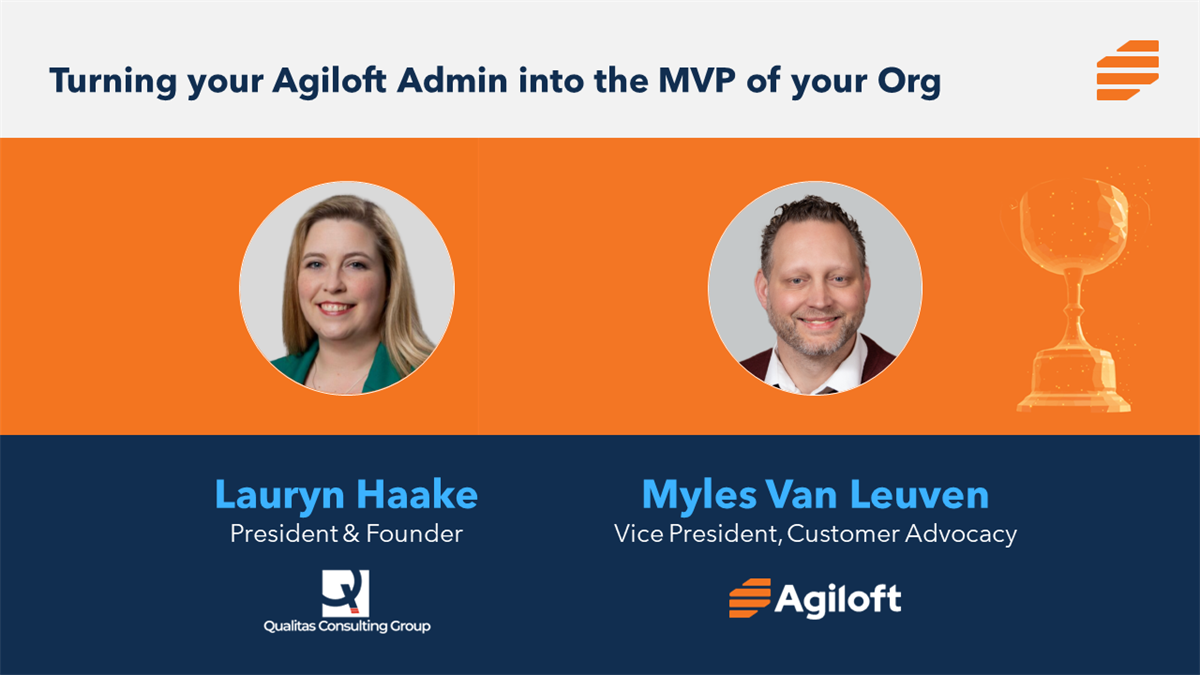 Turning your Agiloft Admin into the MVP of your Org

Lauryn Haake
President & Founder

Qualitas Consulting Group

Myles Van Leuven
Vice President, Customer Advocacy

Agiloft